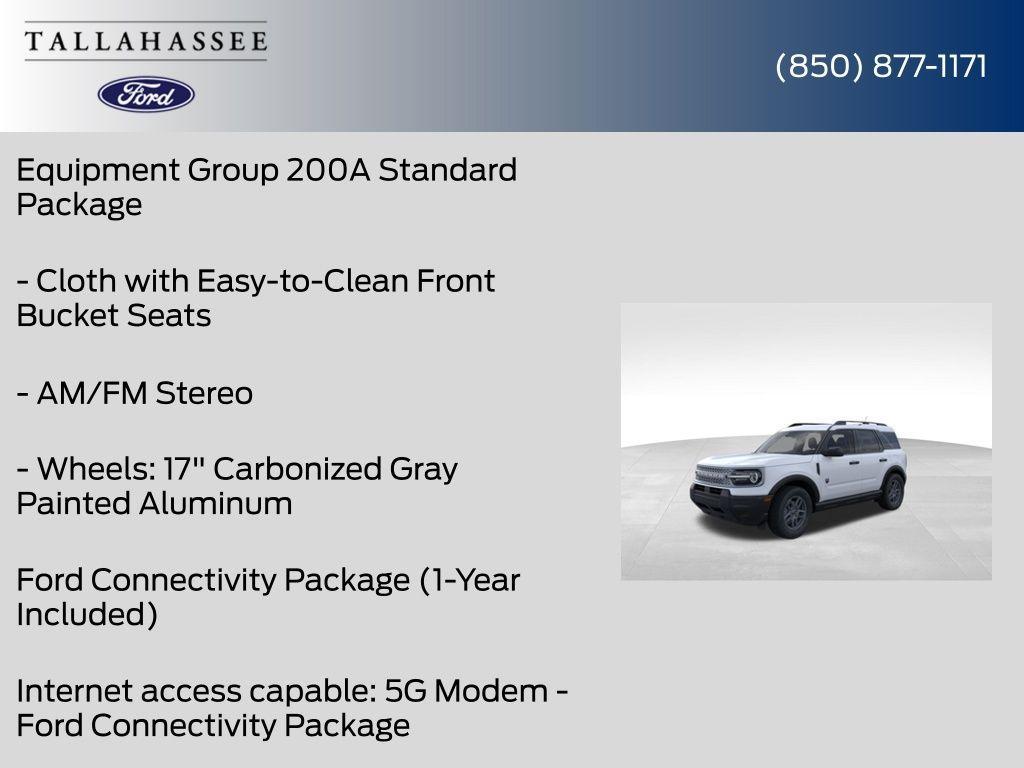 TALLAHASSEE

Ford

(850) 877-1171

Equipment Group 200A Standard Package

- Cloth with Easy-to-Clean Front Bucket Seats

- AM/FM Stereo

- Wheels: 17" Carbonized Gray Painted Aluminum

Ford Connectivity Package (1-Year Included)

Internet access capable: 5G Modem - Ford Connectivity Package